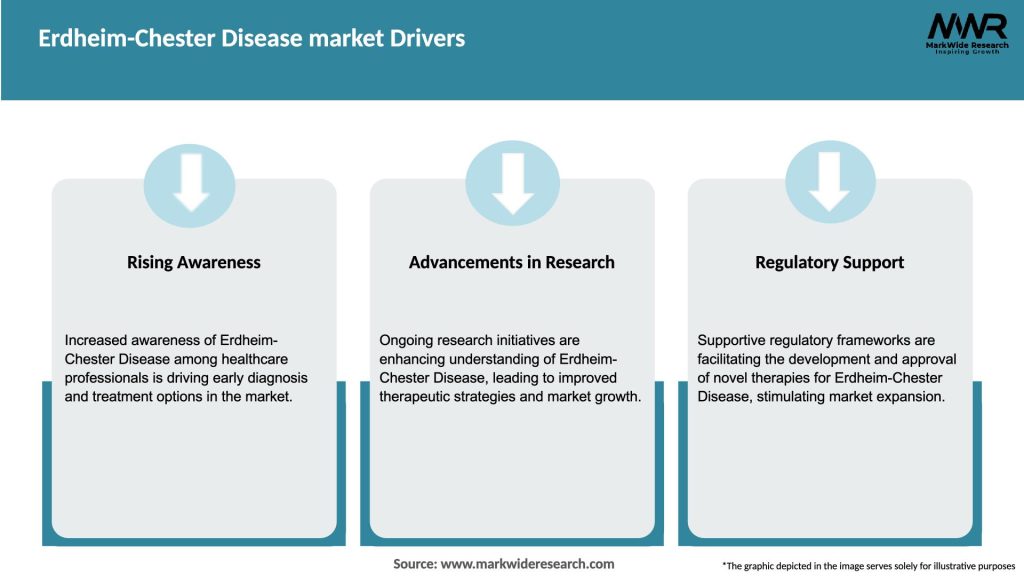 Erdheim-Chester Disease market Drivers

MWR
MarkWide Research
Inspiring Growth

Rising Awareness

Increased awareness of Erdheim-Chester Disease among healthcare professionals is driving early diagnosis and treatment options in the market.

Advancements in Research

Ongoing research initiatives are enhancing understanding of Erdheim-Chester Disease, leading to improved therapeutic strategies and market growth.

Regulatory Support

Supportive regulatory frameworks are facilitating the development and approval of novel therapies for Erdheim-Chester Disease, stimulating market expansion.

Source: www.markwideresearch.com

*The graphic depicted in the image serves solely for illustrative purposes